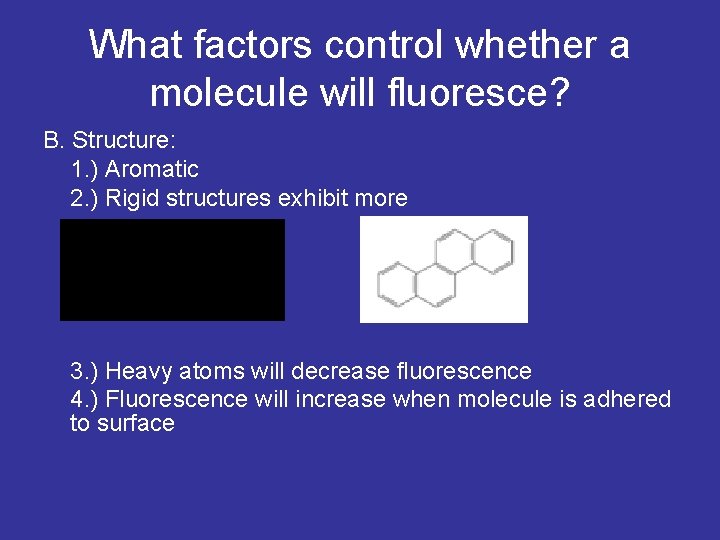 What factors control whether a molecule will fluoresce?

B. Structure:

1.) Aromatic

2.) Rigid structures exhibit more

3.) Heavy atoms will decrease fluorescence

4.) Fluorescence will increase when molecule is adhered to surface